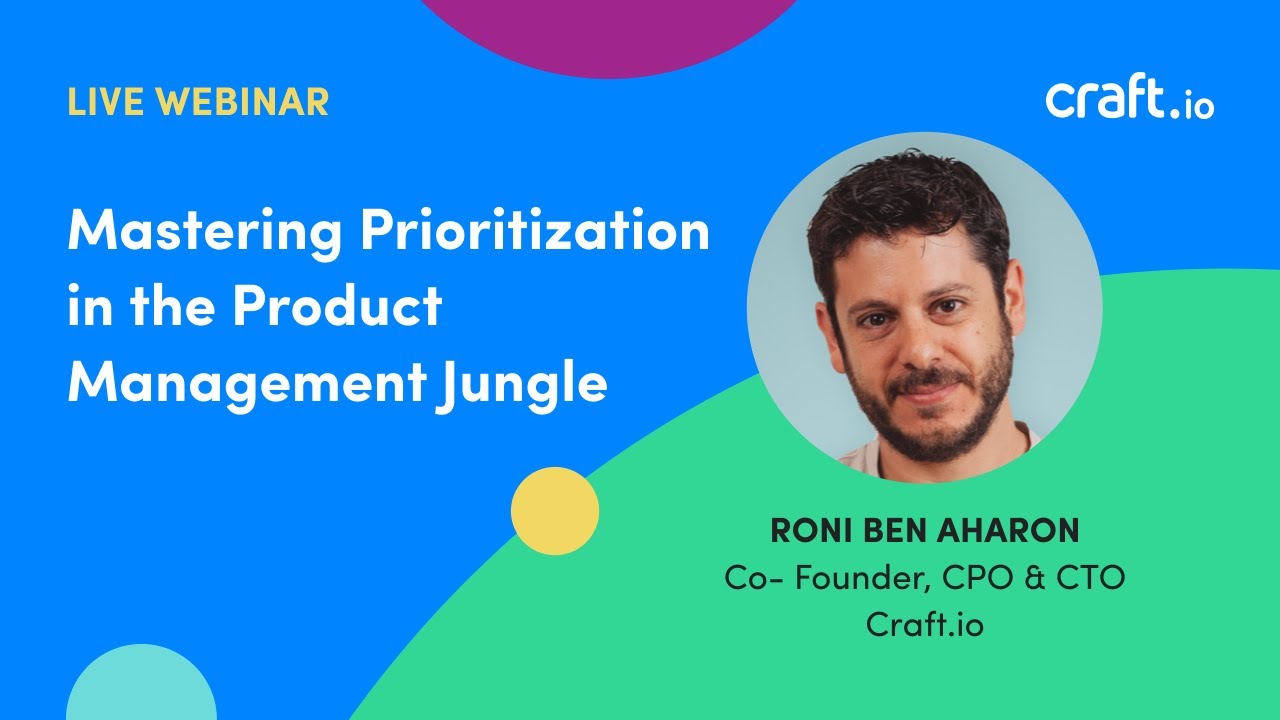 LIVE WEBINAR

craft.io

Mastering Prioritization in the Product Management Jungle

RONI BEN AHARON
Co- Founder, CPO & CTO
Craft.io